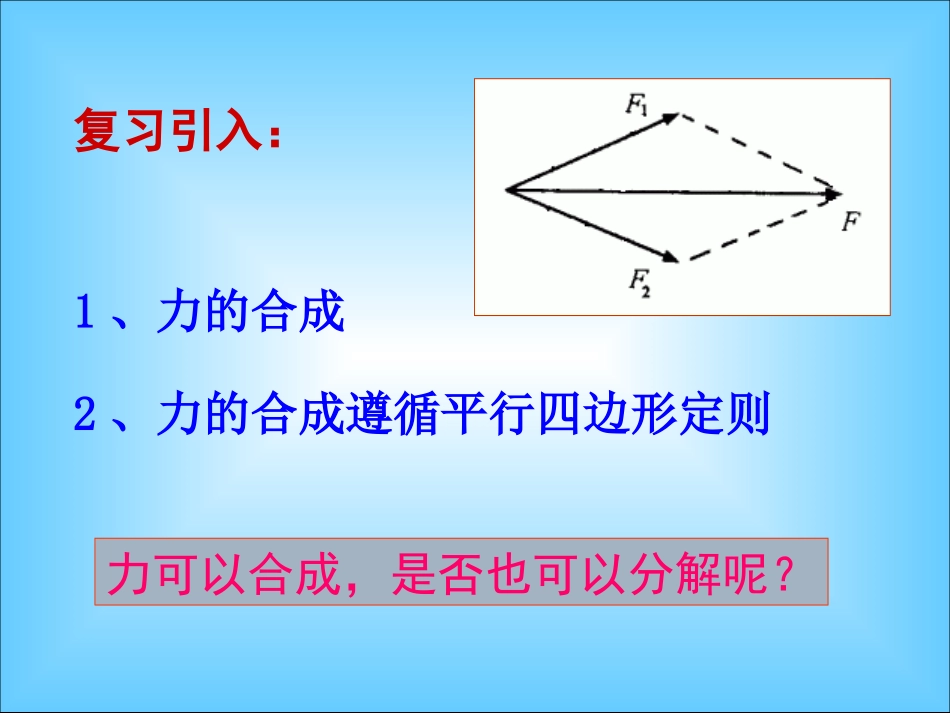 复习引入：

$F_1$

$F$

$F_2$

1、力的合成

2、力的合成遵循平行四边形定则

力可以合成，是否也可以分解呢？